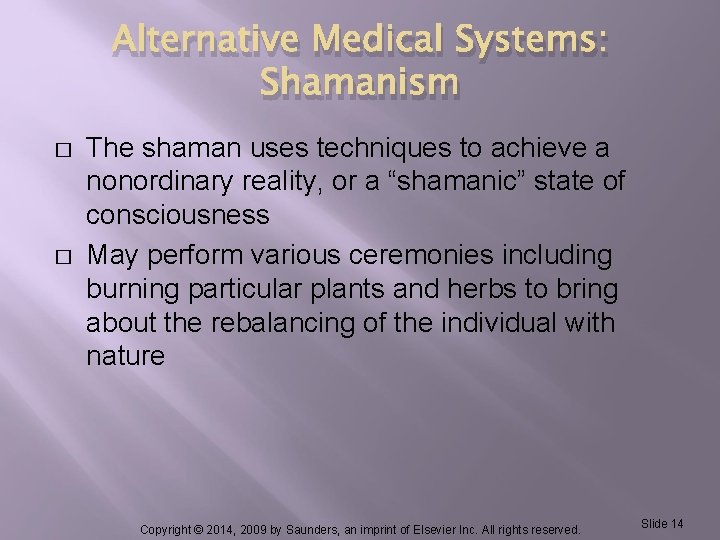 Alternative Medical Systems: Shamanism

□ The shaman uses techniques to achieve a nonordinary reality, or a “shamanic” state of consciousness

□ May perform various ceremonies including burning particular plants and herbs to bring about the rebalancing of the individual with nature

Copyright © 2014, 2009 by Saunders, an imprint of Elsevier Inc. All rights reserved.

Slide 14